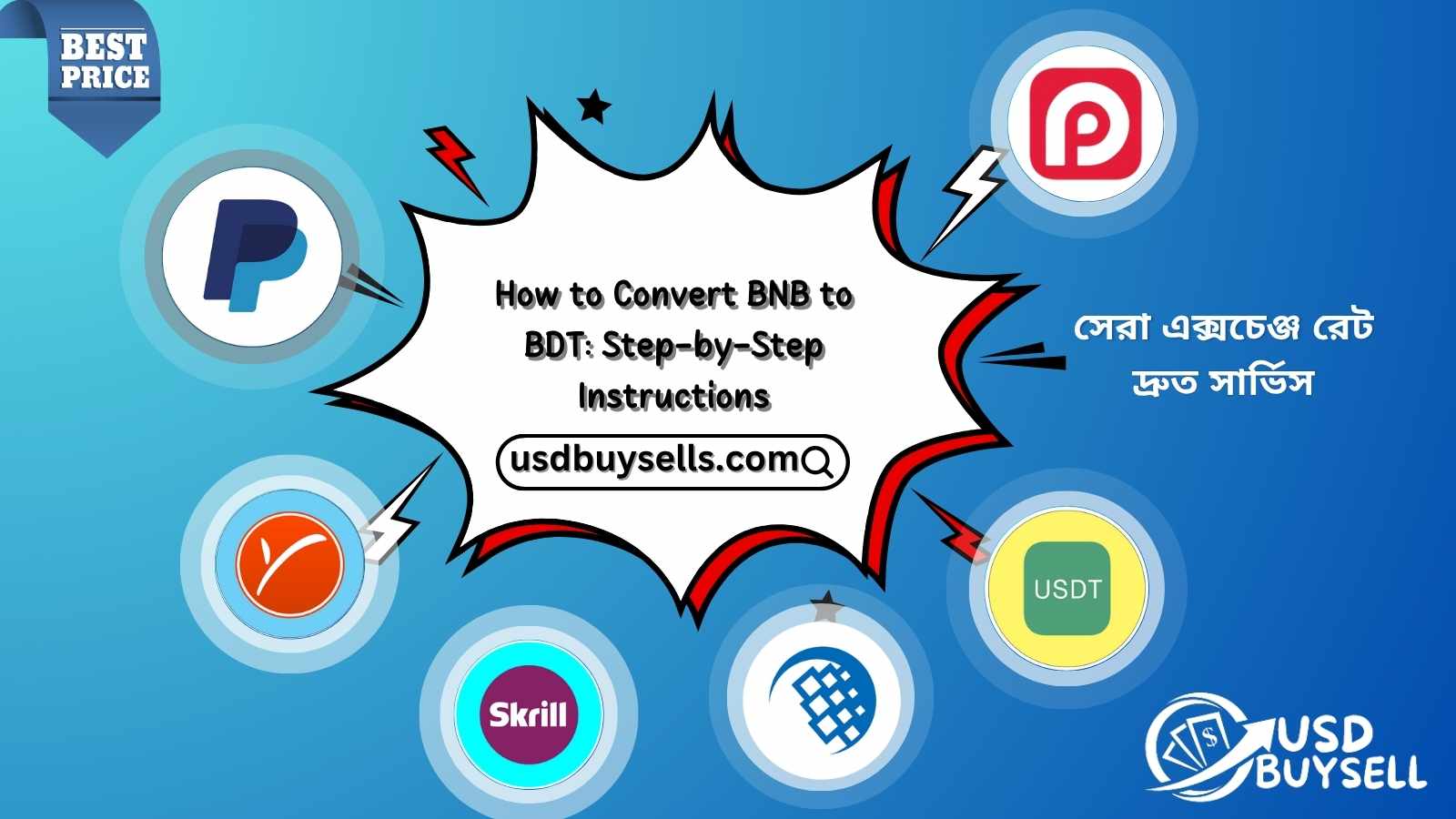 BEST PRICE

How to Convert BNB to BDT: Step-by-Step Instructions

usdbuysells.com

সেরা এক্সচেঞ্জ রেট
দ্রুত সার্ভিস

USDT

Skrill

USD BUYSELL